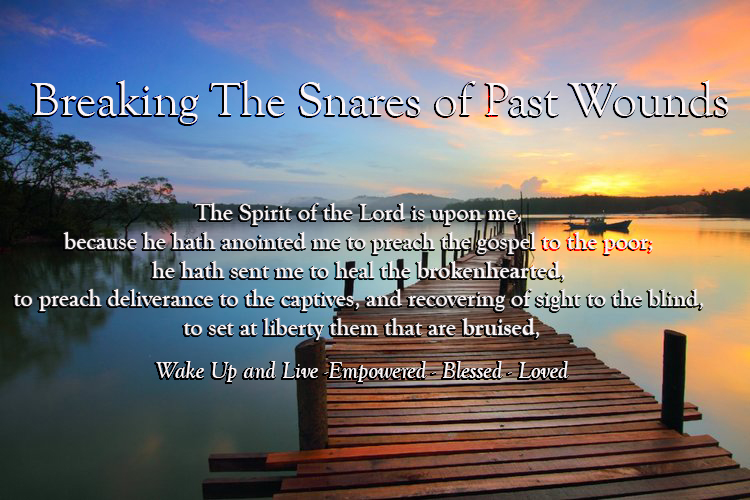 Breaking The Snares of Past Wounds

The Spirit of the Lord is upon me, because he hath anointed me to preach the gospel to the poor; he hath sent me to heal the brokenhearted, to preach deliverance to the captives, and recovering of sight to the blind, to set at liberty them that are bruised,

Wake Up and Live -Empowered - Blessed - Loved